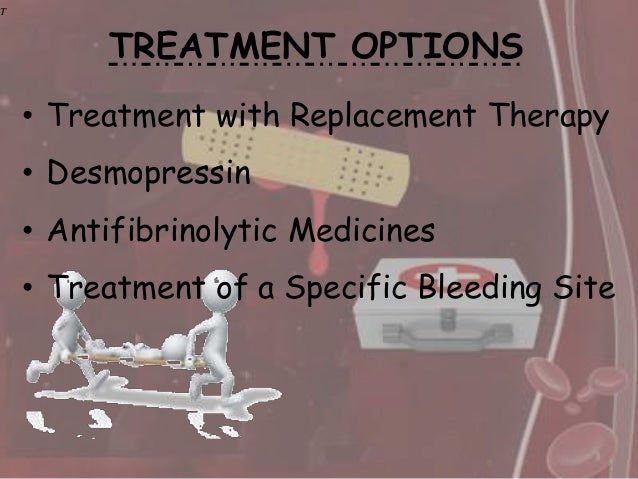 T

TREATMENT OPTIONS

• Treatment with Replacement Therapy
• Desmopressin
• Antifibrinolytic Medicines
• Treatment of a Specific Bleeding Site